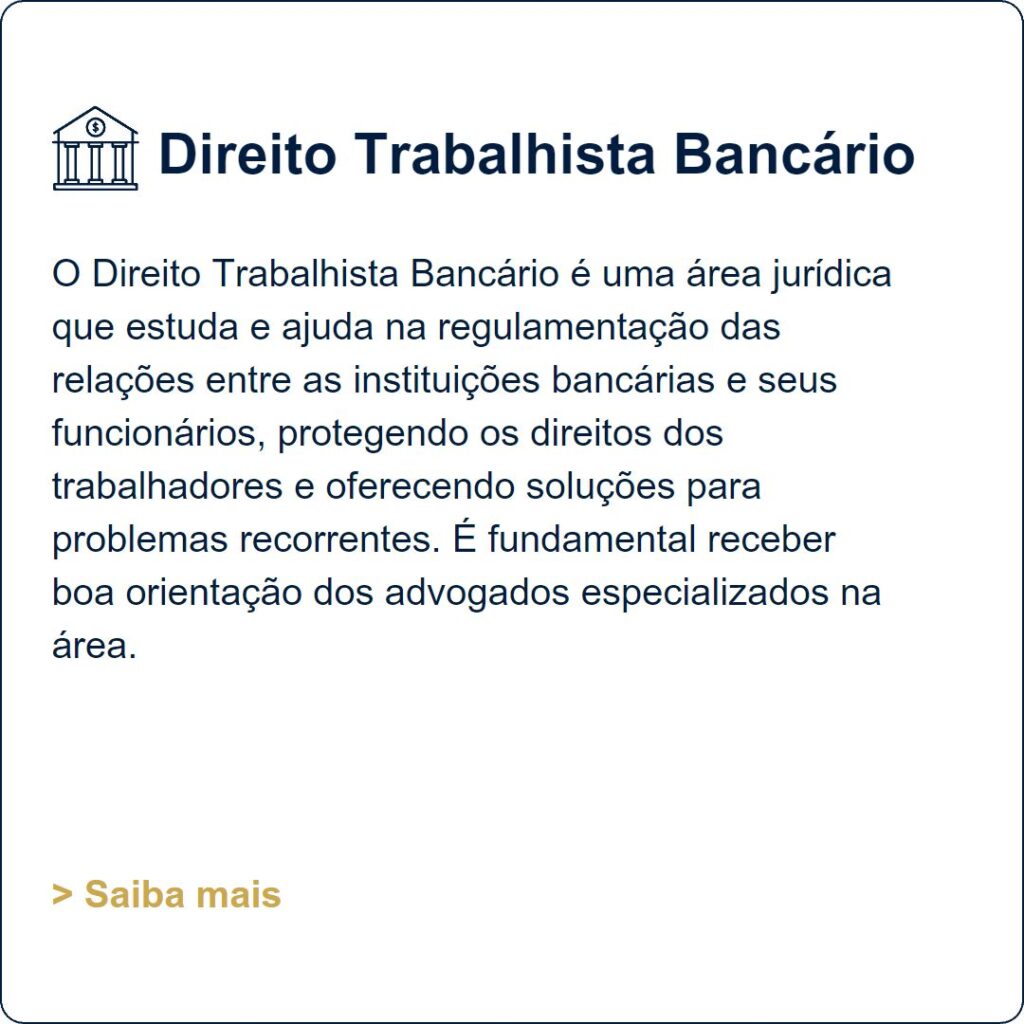 Direito Trabalhista Bancário

O Direito Trabalhista Bancário é uma área jurídica que estuda e ajuda na regulamentação das relações entre as instituições bancárias e seus funcionários, protegendo os direitos dos trabalhadores e oferecendo soluções para problemas recorrentes. É fundamental receber boa orientação dos advogados especializados na área.

> Saiba mais